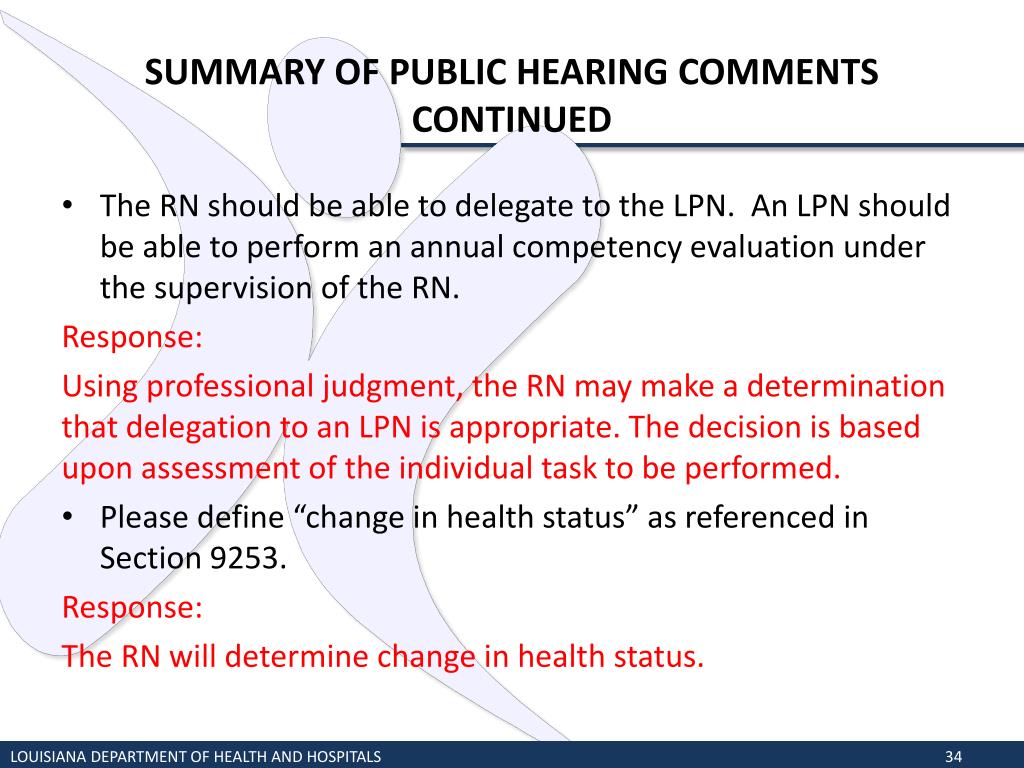 SUMMARY OF PUBLIC HEARING COMMENTS CONTINUED

• The RN should be able to delegate to the LPN.  An LPN should be able to perform an annual competency evaluation under the supervision of the RN.

Response:

Using professional judgment, the RN may make a determination that delegation to an LPN is appropriate. The decision is based upon assessment of the individual task to be performed.

• Please define “change in health status” as referenced in Section 9253.

Response:

The RN will determine change in health status.

LOUISIANA DEPARTMENT OF HEALTH AND HOSPITALS

34